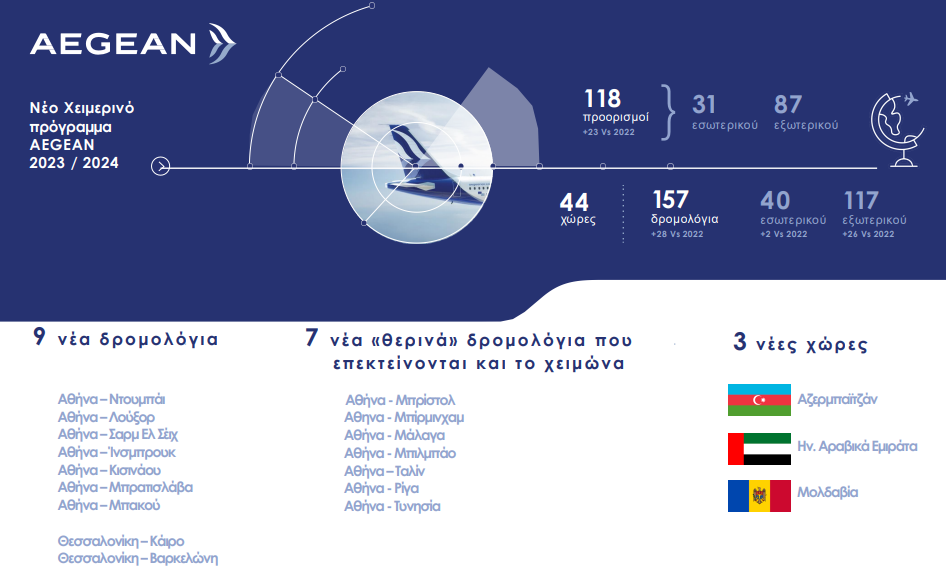 AEGEAN

Νέο Χειμερινό πρόγραμμα AEGEAN 2023 / 2024

118 προορισμοί +23 Vs 2022

31 εσωτερικού

87 εξωτερικού

44 χώρες

157 δρομολόγια +28 Vs 2022

40 εσωτερικού +2 Vs 2022

117 εξωτερικού +26 Vs 2022

9 νέα δρομολόγια

Αθήνα – Ντουμπάι
Αθήνα – Λούξορ
Αθήνα – Σαρμ Ελ Σέιχ
Αθήνα – Ίνσμπρουκ
Αθήνα – Κισινάου
Αθήνα – Μπρατισλάβα
Αθήνα – Μπακού

Θεσσαλονίκη – Κάιρο
Θεσσαλονίκη – Βαρκελώνη

7 νέα «θερινά» δρομολόγια που επεκτείνονται και το χειμώνα

Αθήνα - Μπρίστολ
Αθήνα - Μπίρμινχαμ
Αθήνα - Μάλαγα
Αθήνα - Μπιλμπάο
Αθήνα – Ταλίν
Αθήνα - Ρίγα
Αθήνα - Τυνησία

3 νέες χώρες

Αζερμπαϊτζάν
Ην. Αραβικά Εμιράτα
Μολδαβία